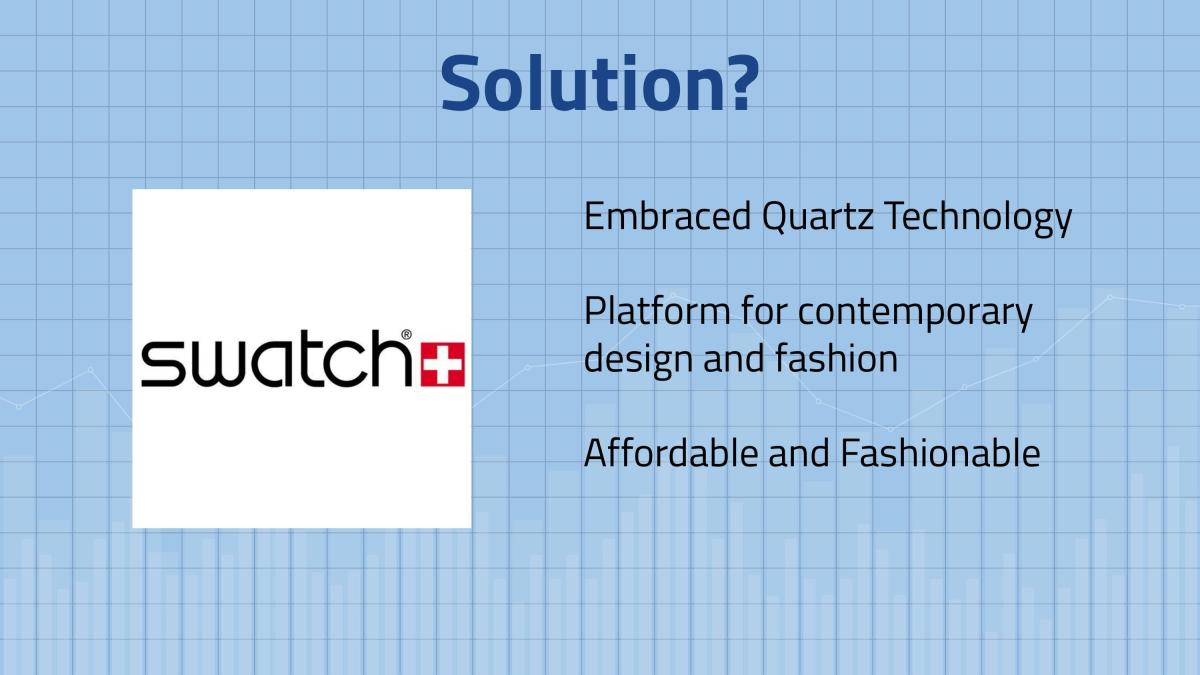 Solution?

swatch®

Embraced Quartz Technology

Platform for contemporary design and fashion

Affordable and Fashionable